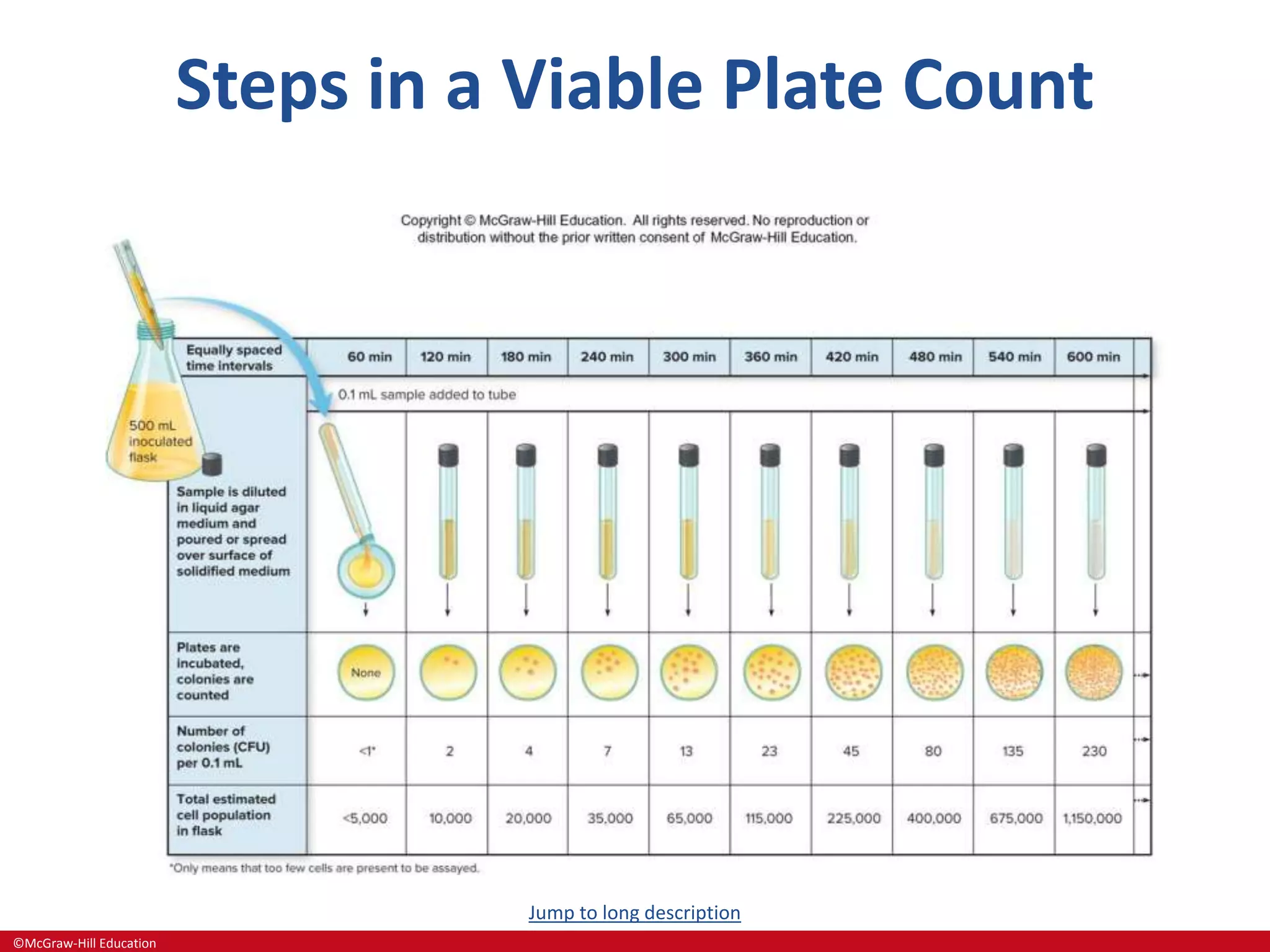 Steps in a Viable Plate Count

Copyright © McGraw-Hill Education. All rights reserved. No reproduction or distribution without the prior written consent of McGraw-Hill Education.

500 mL inoculated flask

| Equally spaced time intervals | 60 min | 120 min | 180 min | 240 min | 300 min | 360 min | 420 min | 480 min | 540 min | 600 min |
|---|---|---|---|---|---|---|---|---|---|---|
| | 0.1 mL sample added to tube | | | | | | | | | |
| Sample is diluted in liquid agar medium and poured or spread over surface of solidified medium | | | | | | | | | | |
| Plates are incubated, colonies are counted | None | | | | | | | | | |
| Number of colonies (CFU) per 0.1 mL | <1* | 2 | 4 | 7 | 13 | 23 | 45 | 80 | 135 | 230 |
| Total estimated cell population in flask | <5,000 | 10,000 | 20,000 | 35,000 | 65,000 | 115,000 | 225,000 | 400,000 | 675,000 | 1,150,000 |

*Only means that too few cells are present to be assayed.

Jump to long description

©McGraw-Hill Education